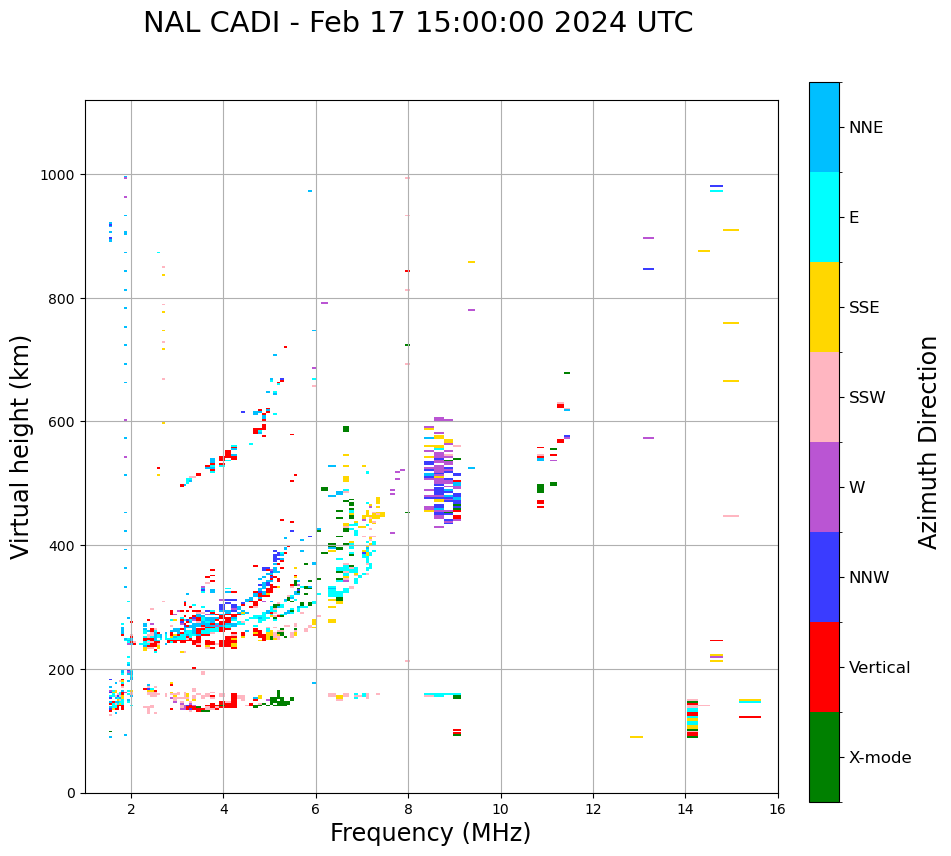 NAL CADI - Feb 17 15:00:00 2024 UTC

Virtual height (km)

1000
800
600
400
200
0

2
4
6
8
10
12
14
16

Frequency (MHz)

NNE
E
SSE
SSW
W
NNW
Vertical
X-mode

Azimuth Direction